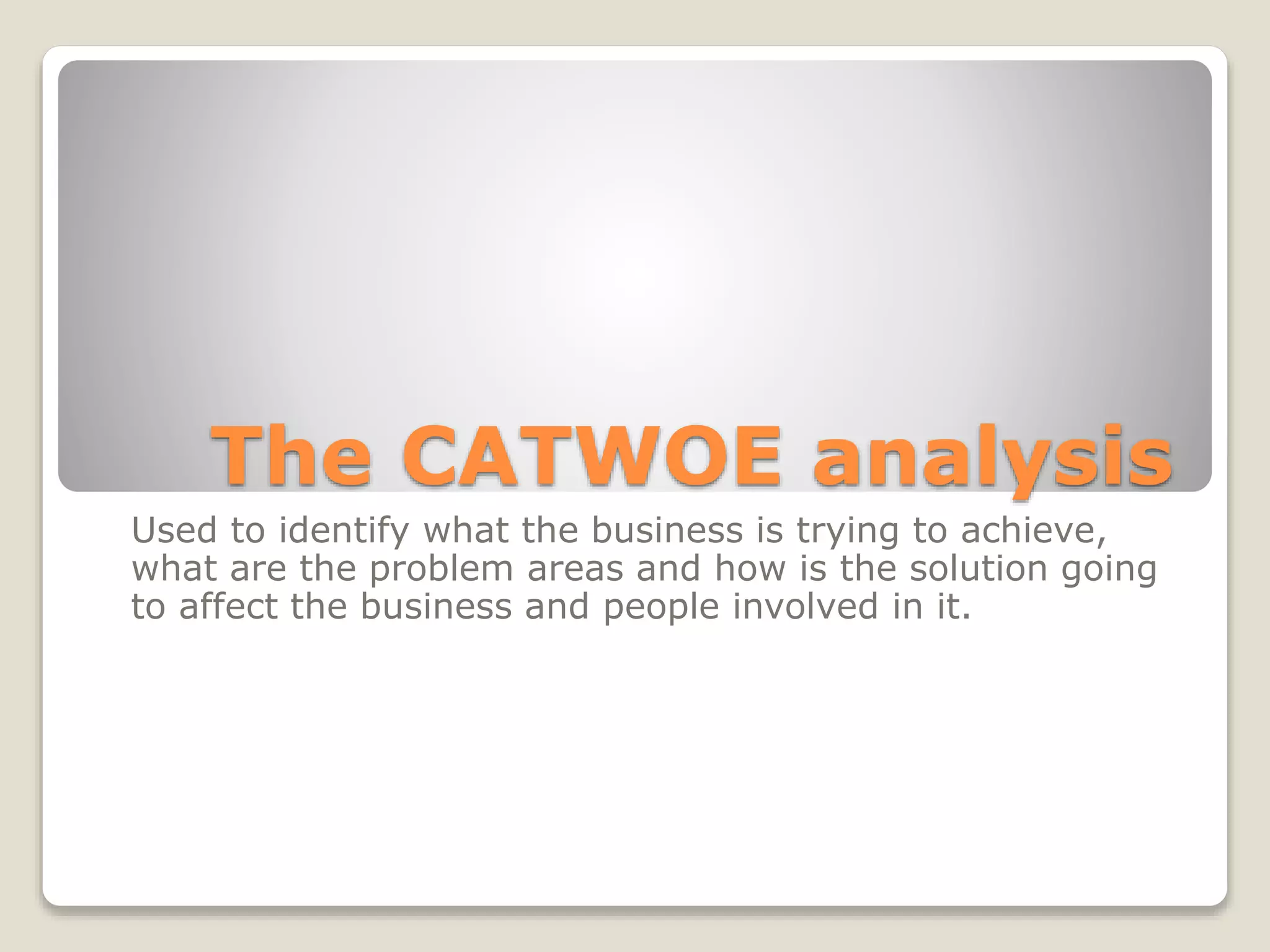 The CATWOE analysis

Used to identify what the business is trying to achieve, what are the problem areas and how is the solution going to affect the business and people involved in it.